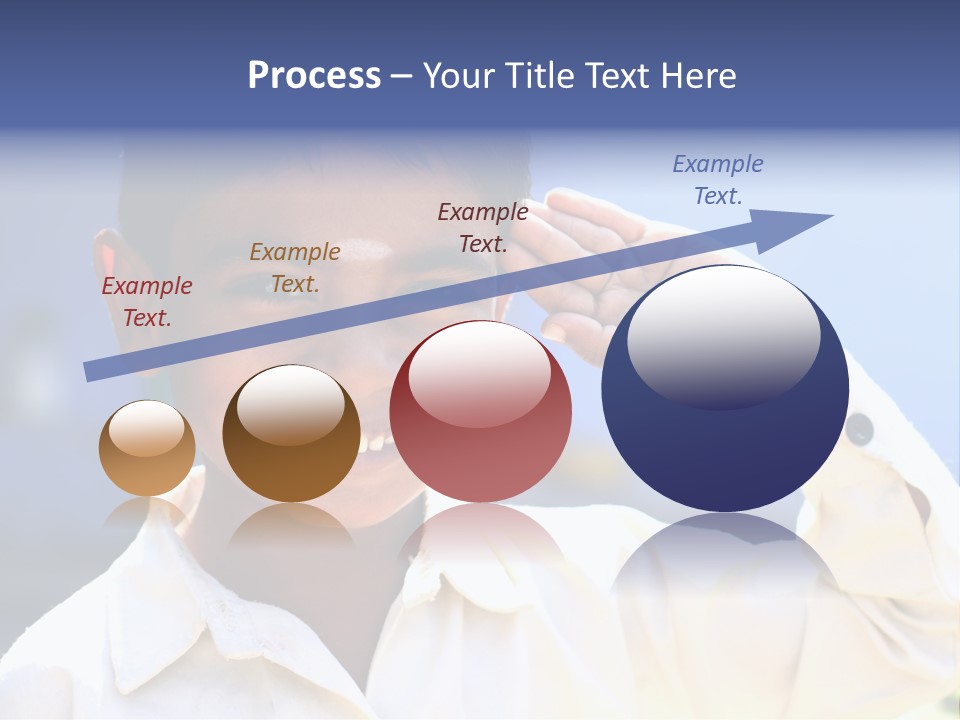 Process – Your Title Text Here

Example Text.

Example Text.

Example Text.

Example Text.